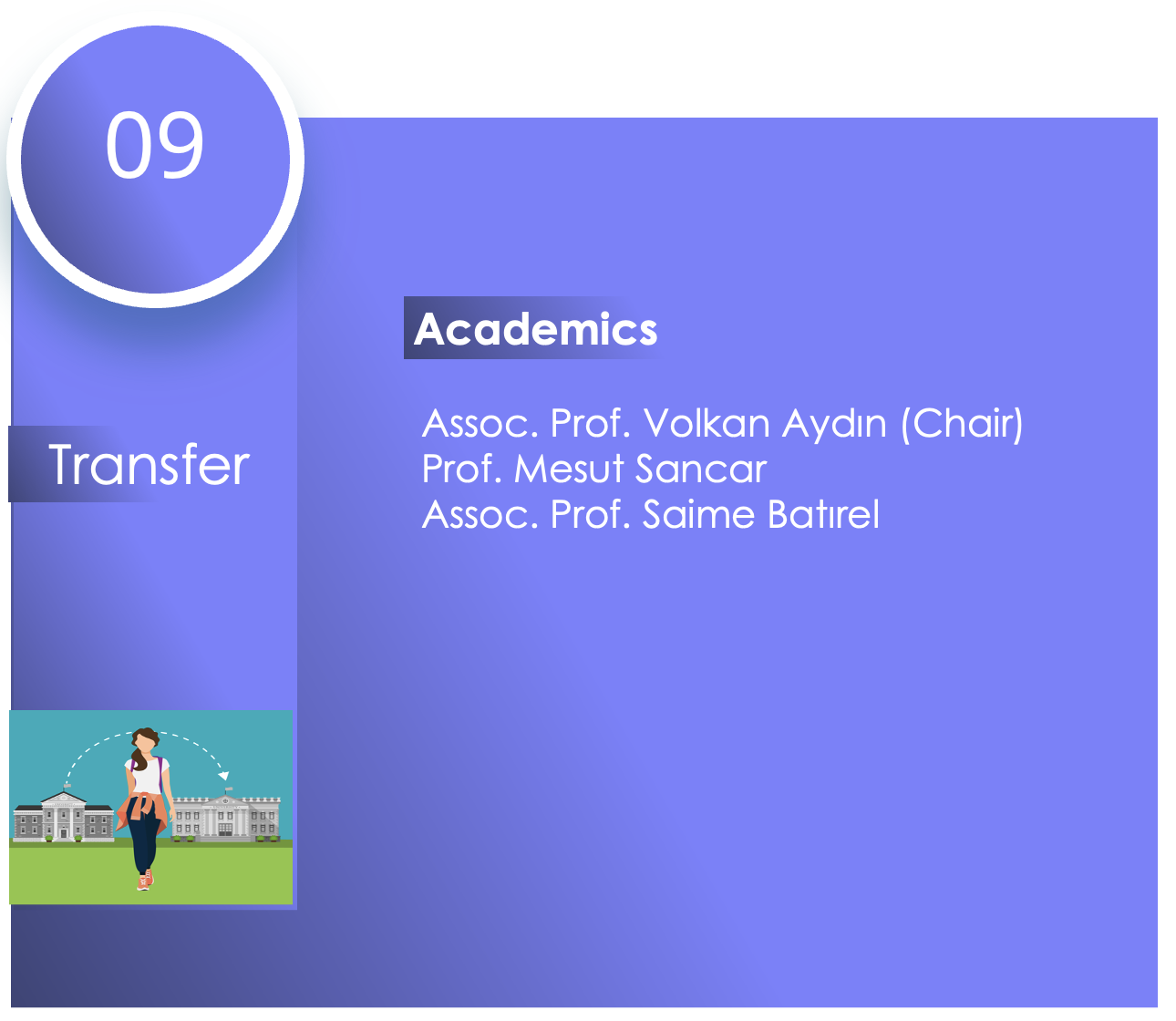 09

Transfer

Academics

Assoc. Prof. Volkan Aydın (Chair)
Prof. Mesut Sancar
Assoc. Prof. Saime Batırel